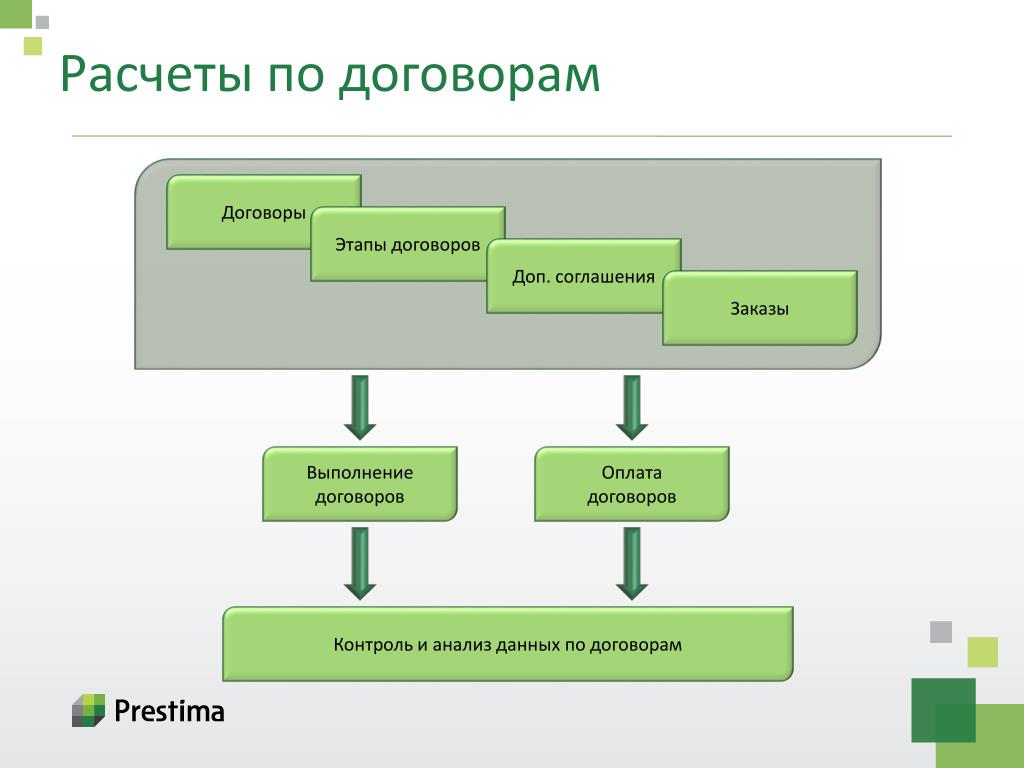 Расчеты по договорам

Договоры

Этапы договоров

Доп. соглашения

Заказы

Выполнение договоров

Оплата договоров

Контроль и анализ данных по договорам

Prestima